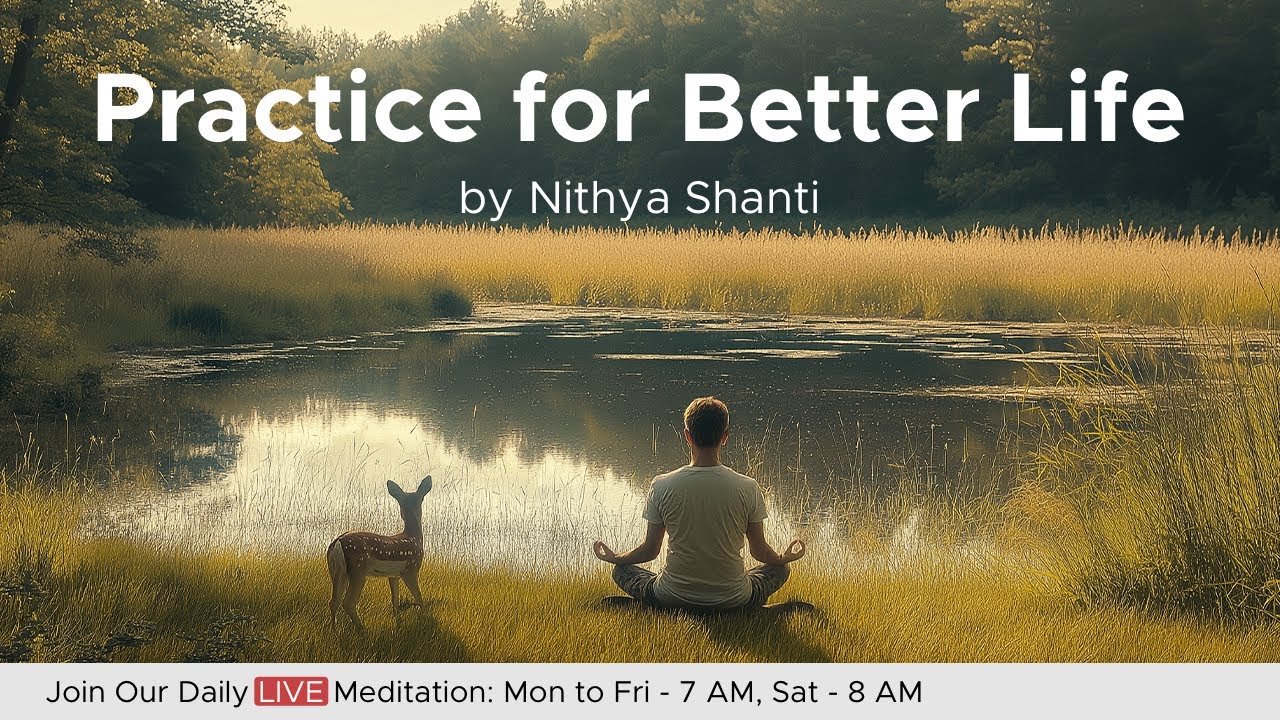 Practice for Better Life

by Nithya Shanti

Join Our Daily LIVE Meditation: Mon to Fri - 7 AM, Sat - 8 AM